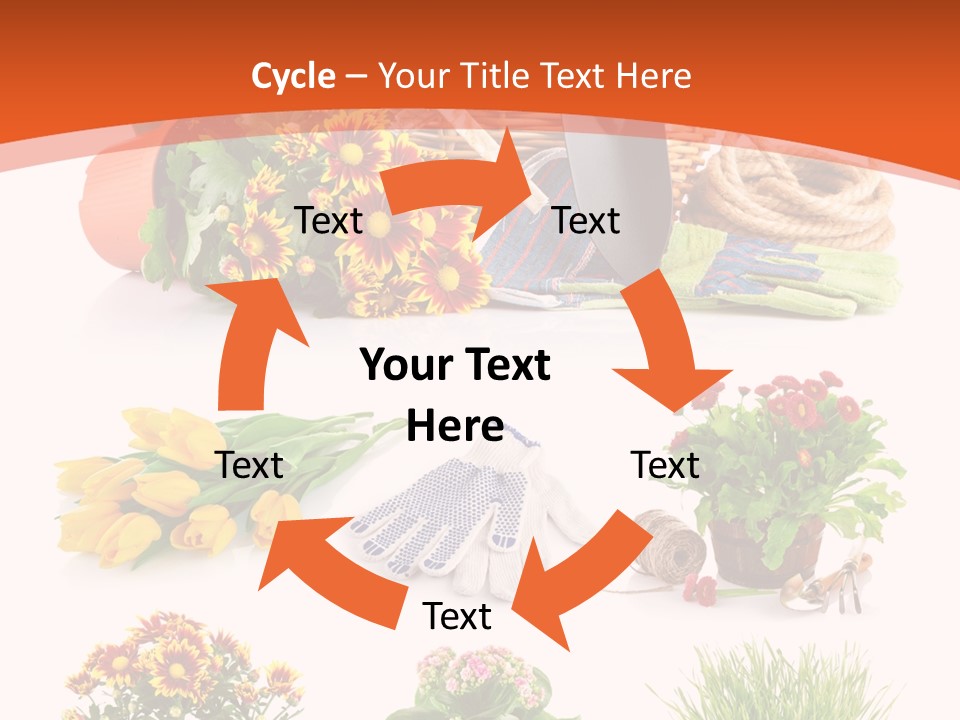 Cycle – Your Title Text Here

Text

Text

Your Text Here

Text

Text

Text